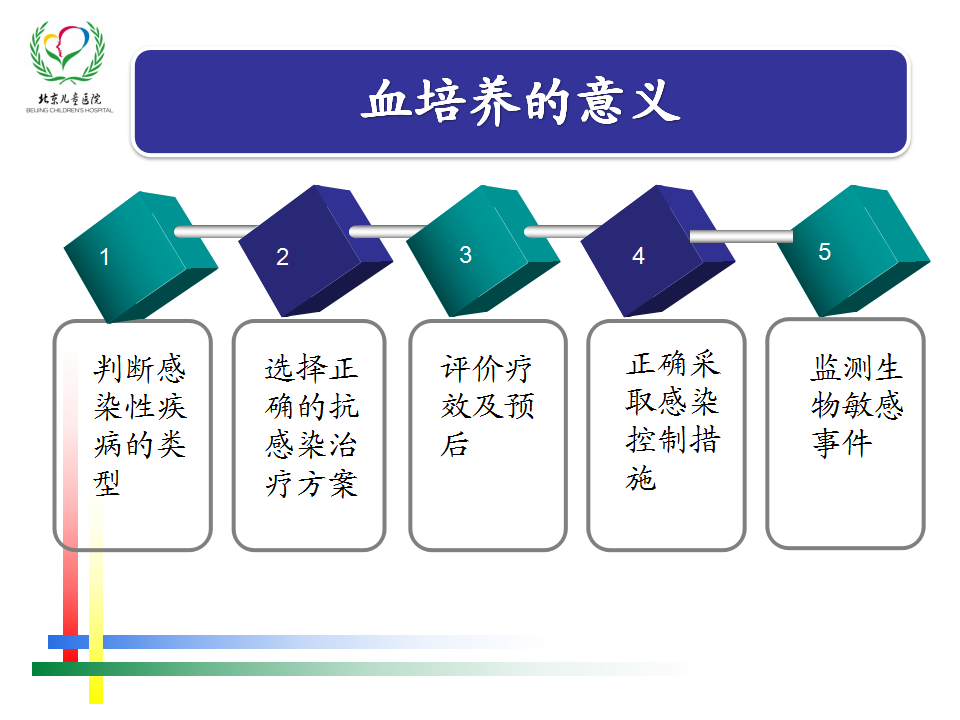 北京儿童医院
BEIJING CHILDREN'S HOSPITAL

血培养的意义

1
2
3
4
5

判断感染性疾病的类型

选择正确的抗感染治疗方案

评价疗效及预后

正确采取感染控制措施

监测生物敏感事件